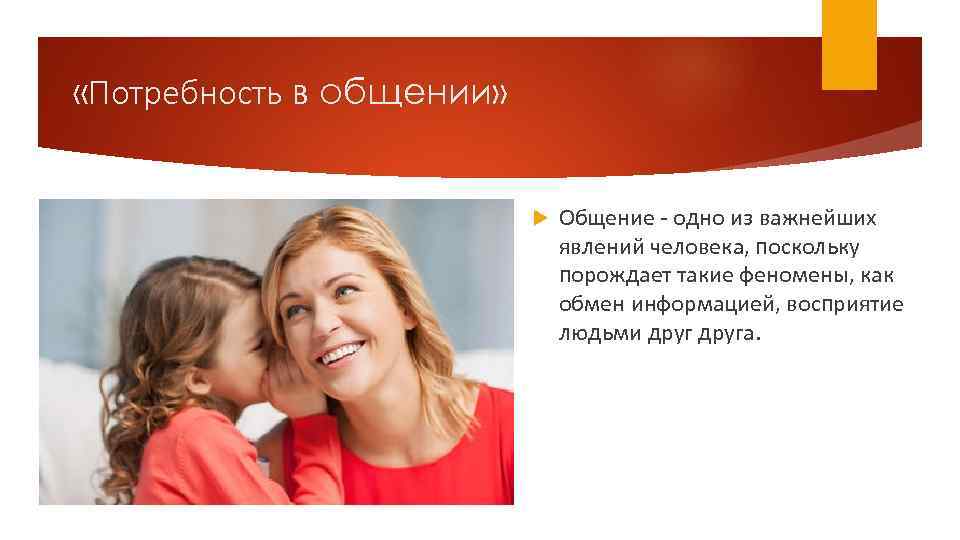 «Потребность в общении»

Общение - одно из важнейших явлений человека, поскольку порождает такие феномены, как обмен информацией, восприятие людьми друг друга.